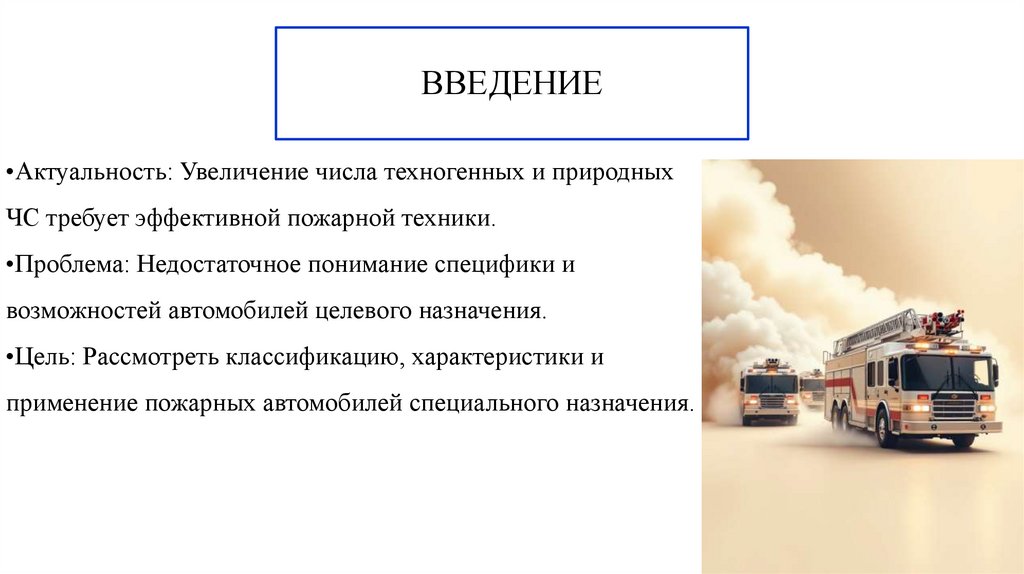 ВВЕДЕНИЕ

•Актуальность: Увеличение числа техногенных и природных ЧС требует эффективной пожарной техники.

•Проблема: Недостаточное понимание специфики и возможностей автомобилей целевого назначения.

•Цель: Рассмотреть классификацию, характеристики и применение пожарных автомобилей специального назначения.